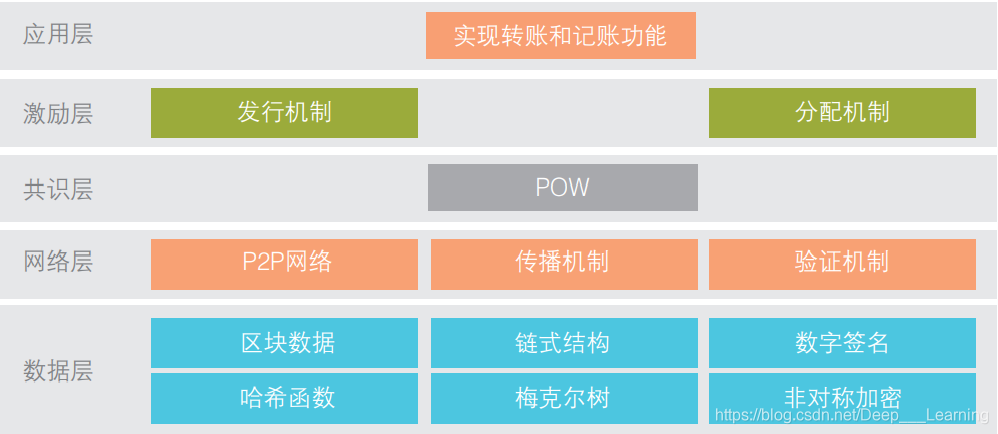 应用层
实现转账和记账功能

激励层
发行机制
分配机制

共识层
POW

网络层
P2P网络
传播机制
验证机制

数据层
区块数据
链式结构
数字签名
哈希函数
梅克尔树
非对称加密

https://blog.csdn.net/Deep___Learning